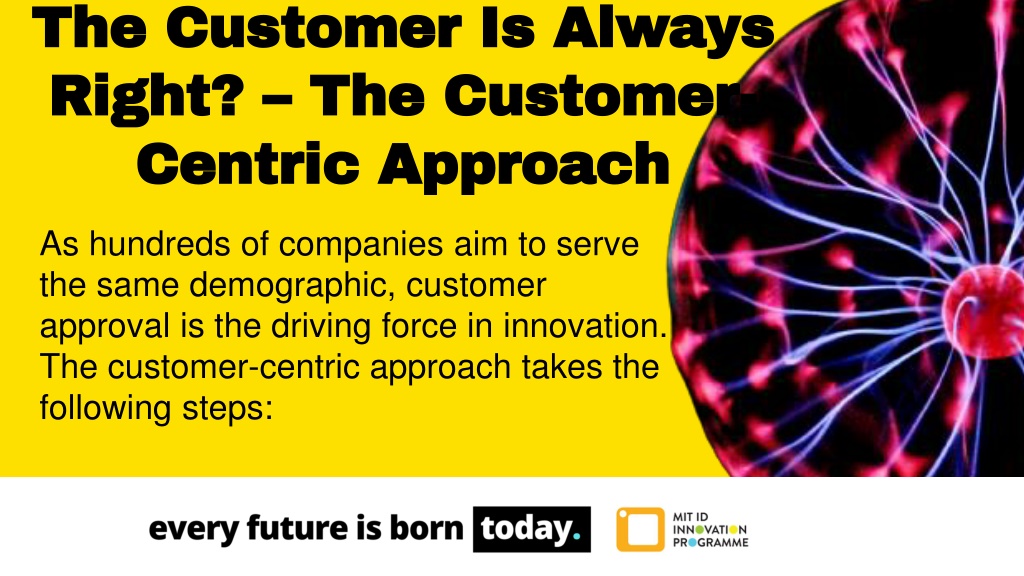 The Customer Is Always Right? – The Customer-Centric Approach

As hundreds of companies aim to serve the same demographic, customer approval is the driving force in innovation. The customer-centric approach takes the following steps:

every future is born today.

MIT ID INNOVATION PROGRAMME